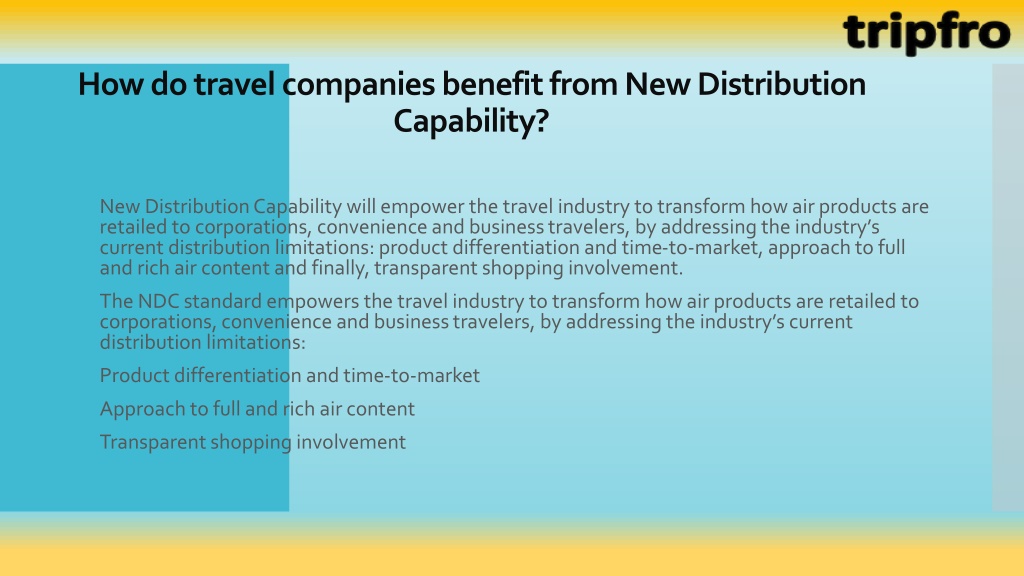 tripfro

How do travel companies benefit from New Distribution Capability?

New Distribution Capability will empower the travel industry to transform how air products are retailed to corporations, convenience and business travelers, by addressing the industry's current distribution limitations: product differentiation and time-to-market, approach to full and rich air content and finally, transparent shopping involvement.

The NDC standard empowers the travel industry to transform how air products are retailed to corporations, convenience and business travelers, by addressing the industry's current distribution limitations:

Product differentiation and time-to-market

Approach to full and rich air content

Transparent shopping involvement